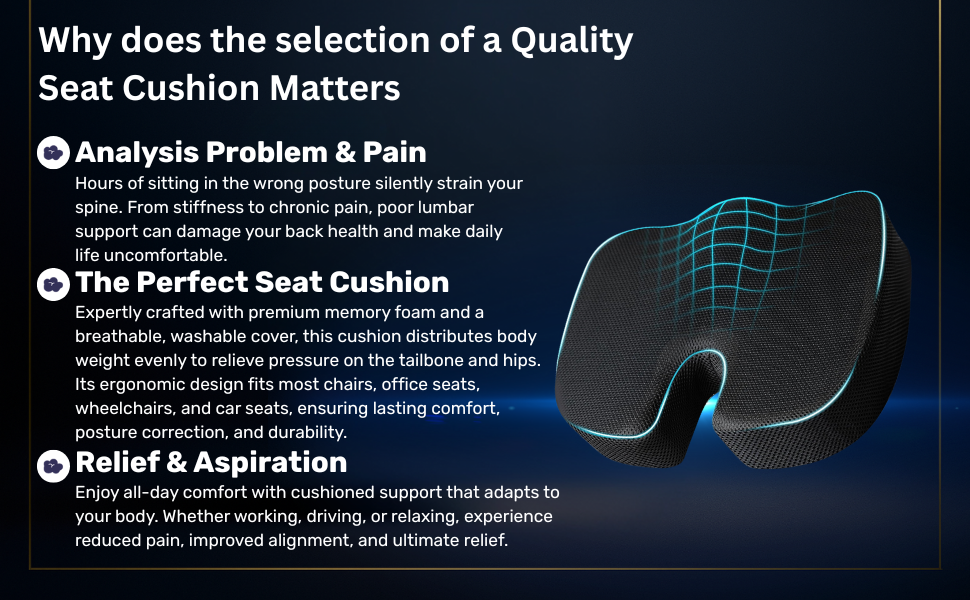 Why does the selection of a Quality Seat Cushion Matters

Analysis Problem & Pain
Hours of sitting in the wrong posture silently strain your spine. From stiffness to chronic pain, poor lumbar support can damage your back health and make daily life uncomfortable.

The Perfect Seat Cushion
Expertly crafted with premium memory foam and a breathable, washable cover, this cushion distributes body weight evenly to relieve pressure on the tailbone and hips. Its ergonomic design fits most chairs, office seats, wheelchairs, and car seats, ensuring lasting comfort, posture correction, and durability.

Relief & Aspiration
Enjoy all-day comfort with cushioned support that adapts to your body. Whether working, driving, or relaxing, experience reduced pain, improved alignment, and ultimate relief.